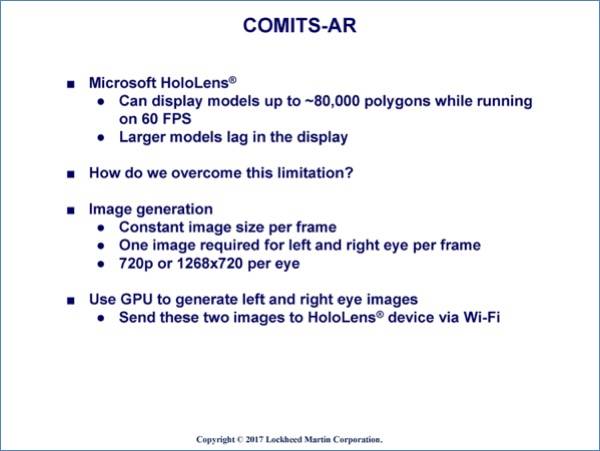 COMITS-AR

■ Microsoft HoloLens®
● Can display models up to ~80,000 polygons while running on 60 FPS
● Larger models lag in the display

■ How do we overcome this limitation?

■ Image generation
● Constant image size per frame
● One image required for left and right eye per frame
● 720p or 1268x720 per eye

■ Use GPU to generate left and right eye images
● Send these two images to HoloLens® device via Wi-Fi

Copyright © 2017 Lockheed Martin Corporation.